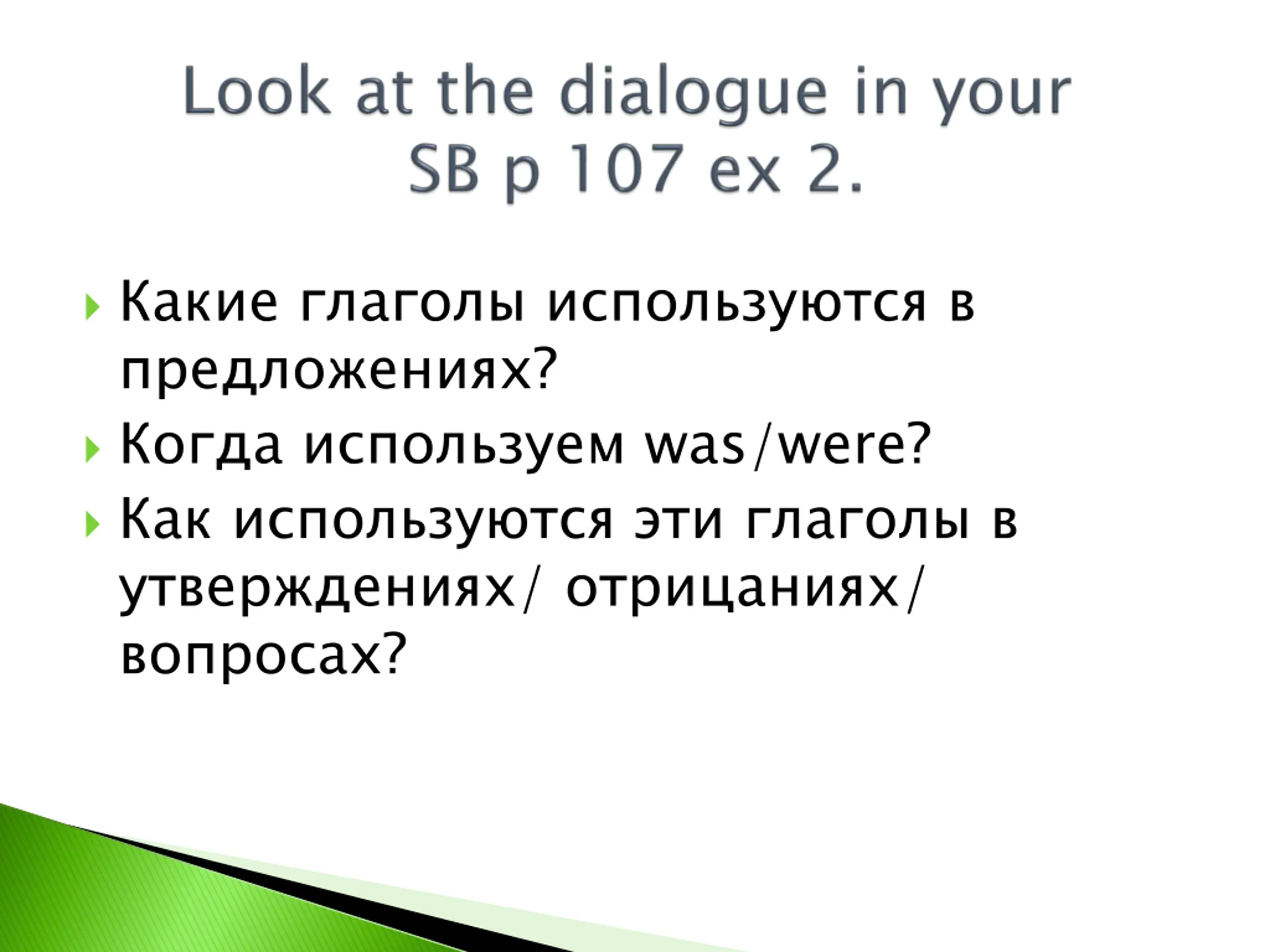 Look at the dialogue in your SB p 107 ex 2.

Какие глаголы используются в предложениях?

Когда используем was/were?

Как используются эти глаголы в утверждениях/ отрицаниях/ вопросах?